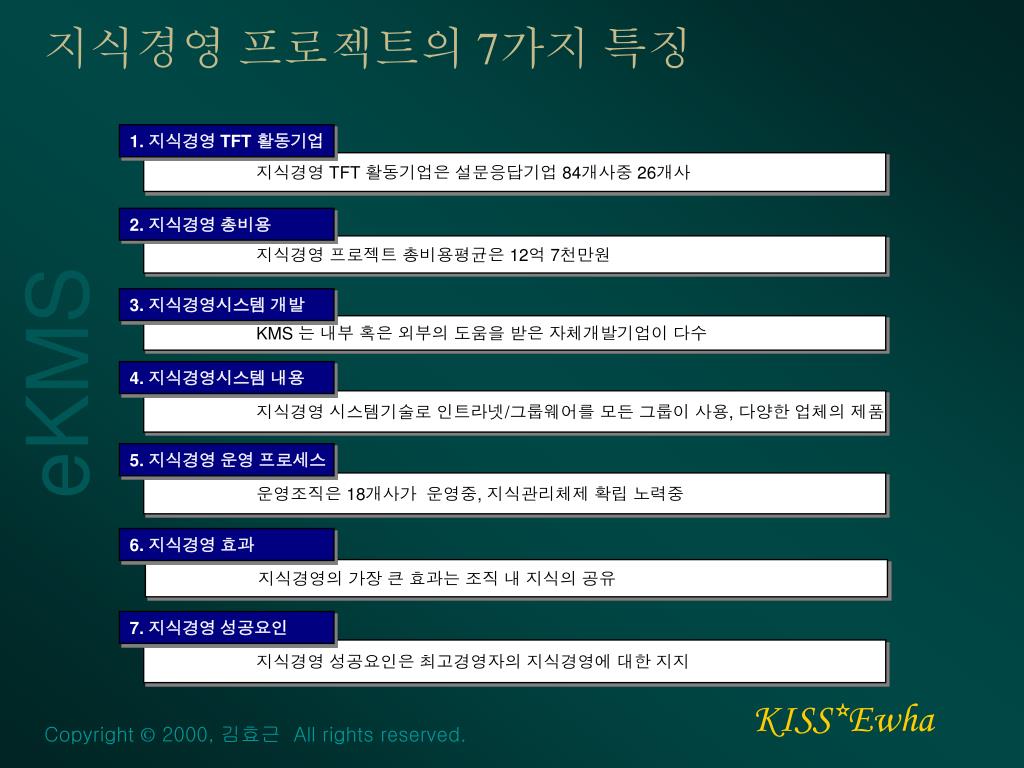 지식경영 프로젝트의 7가지 특징

eKMS

1. 지식경영 TFT 활동기업

지식경영 TFT 활동기업은 설문응답기업 84개사중 26개사

2. 지식경영 총비용

지식경영 프로젝트 총비용평균은 12억 7천만원

3. 지식경영시스템 개발

KMS 는 내부 혹은 외부의 도움을 받은 자체개발기업이 다수

4. 지식경영시스템 내용

지식경영 시스템기술로 인트라넷/그룹웨어를 모든 그룹이 사용, 다양한 업체의 제품

5. 지식경영 운영 프로세스

운영조직은 18개사가 운영중, 지식관리체제 확립 노력중

6. 지식경영 효과

지식경영의 가장 큰 효과는 조직 내 지식의 공유

7. 지식경영 성공요인

지식경영 성공요인은 최고경영자의 지식경영에 대한 지지

Copyright © 2000, 김효근 All rights reserved.

KISS*Ewha